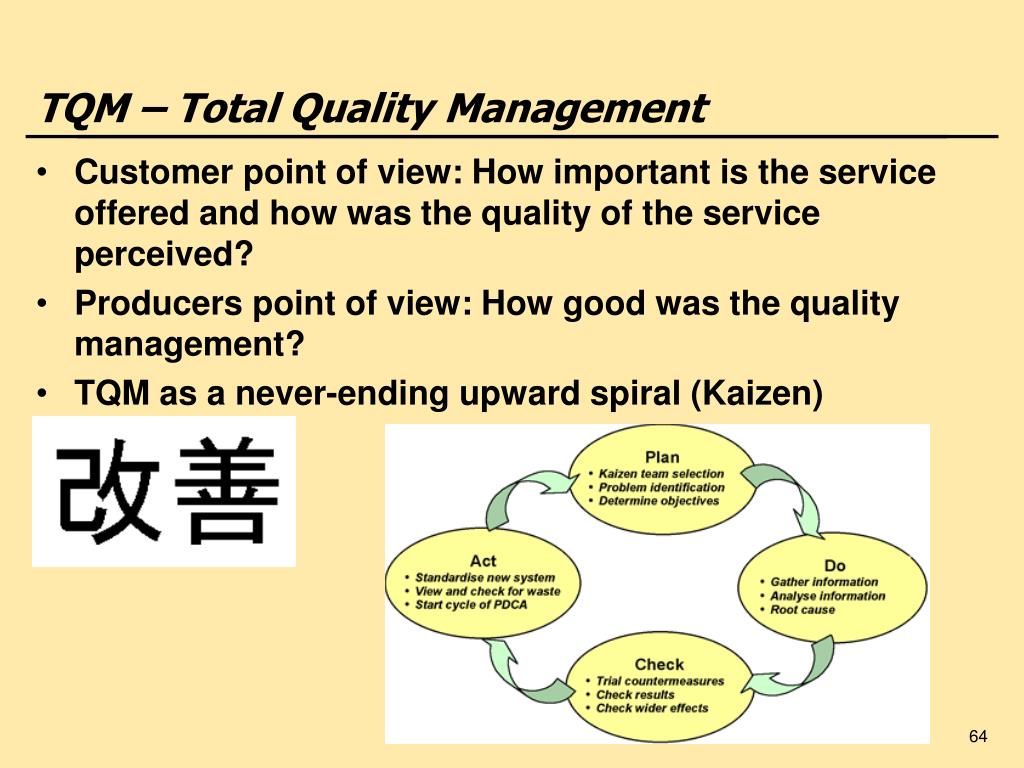 TQM – Total Quality Management

• Customer point of view: How important is the service offered and how was the quality of the service perceived?
• Producers point of view: How good was the quality management?
• TQM as a never-ending upward spiral (Kaizen)

改善

Plan
• Kaizen team selection
• Problem identification
• Determine objectives

Do
• Gather information
• Analyse information
• Root cause

Check
• Trial countermeasures
• Check results
• Check wider effects

Act
• Standardise new system
• View and check for waste
• Start cycle of PDCA

64